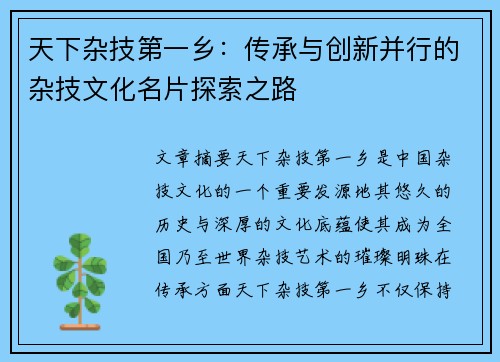 天下杂技第一乡：传承与创新并行的杂技文化名片探索之路

文章摘要天下杂技第一乡是中国杂技文化的一个重要发源地其悠久的历史与深厚的文化底蕴使其成为全国乃至世界杂技艺术的璀璨明珠在传承方面天下杂技第一乡不仅保持